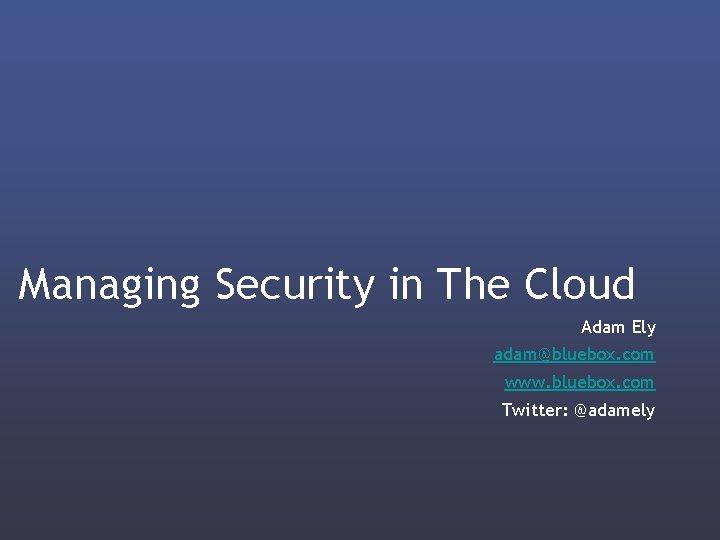 Managing Security in The Cloud

Adam Ely

adam@bluebox.com

www.bluebox.com

Twitter: @adamely